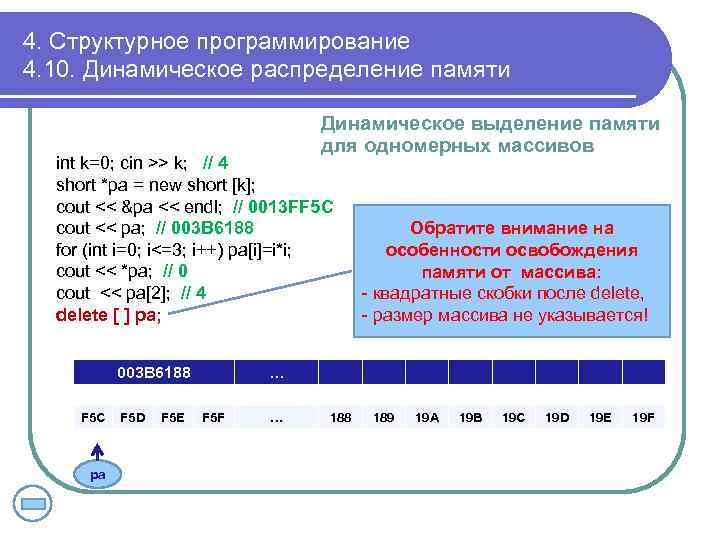 4. Структурное программирование
4.10. Динамическое распределение памяти

Динамическое выделение памяти для одномерных массивов

int k=0; cin >> k; // 4
short *pa = new short [k];
cout << &pa << endl; // 0013FF5C
cout << pa; // 003B6188
for (int i=0; i<=3; i++) pa[i]=i*i;
cout << *pa; // 0
cout << pa[2]; // 4
delete [ ] pa;

Обратите внимание на особенности освобождения памяти от массива:
- квадратные скобки после delete,
- размер массива не указывается!

| 003B6188 | ... | | | | | | | | |
|---|---|---|---|---|---|---|---|---|---|

| F5C | F5D | F5E | F5F | ... | 188 | 189 | 19A | 19B | 19C | 19D | 19E | 19F |
|---|---|---|---|---|---|---|---|---|---|---|---|---|

pa